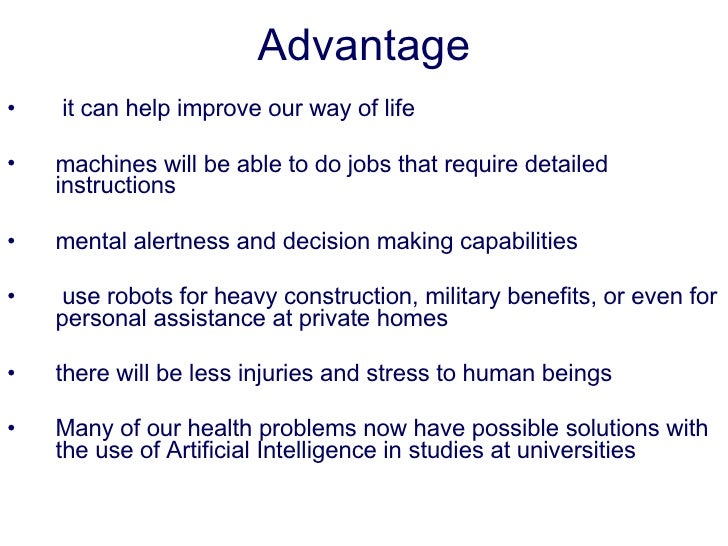 Advantage

• it can help improve our way of life

• machines will be able to do jobs that require detailed instructions

• mental alertness and decision making capabilities

• use robots for heavy construction, military benefits, or even for personal assistance at private homes

• there will be less injuries and stress to human beings

• Many of our health problems now have possible solutions with the use of Artificial Intelligence in studies at universities